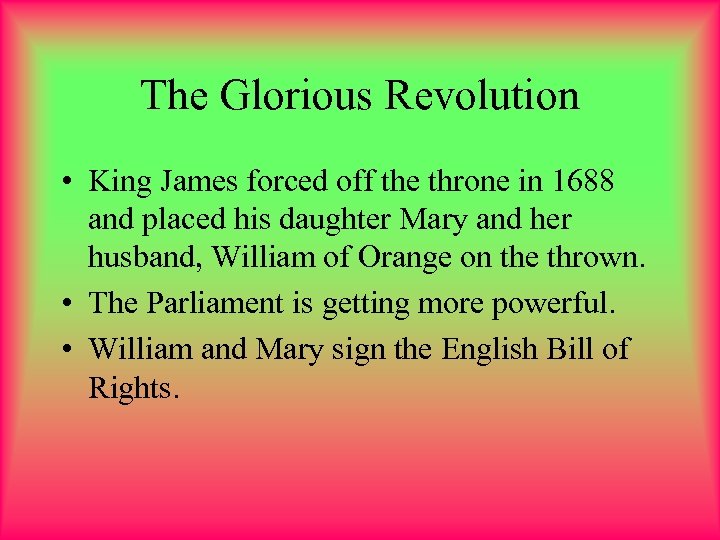 The Glorious Revolution

• King James forced off the throne in 1688 and placed his daughter Mary and her husband, William of Orange on the thrown.
• The Parliament is getting more powerful.
• William and Mary sign the English Bill of Rights.